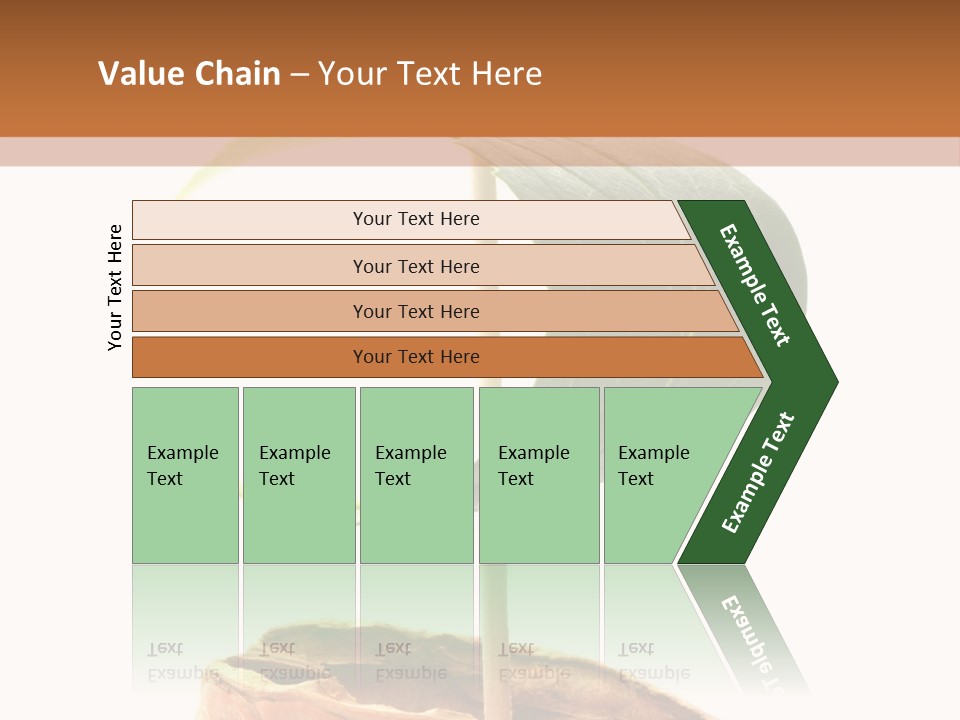 Value Chain – Your Text Here

Your Text Here

Your Text Here

Your Text Here

Your Text Here

Your Text Here

Example Text

Example Text

Example Text

Example Text

Example Text

Example Text

Example Text